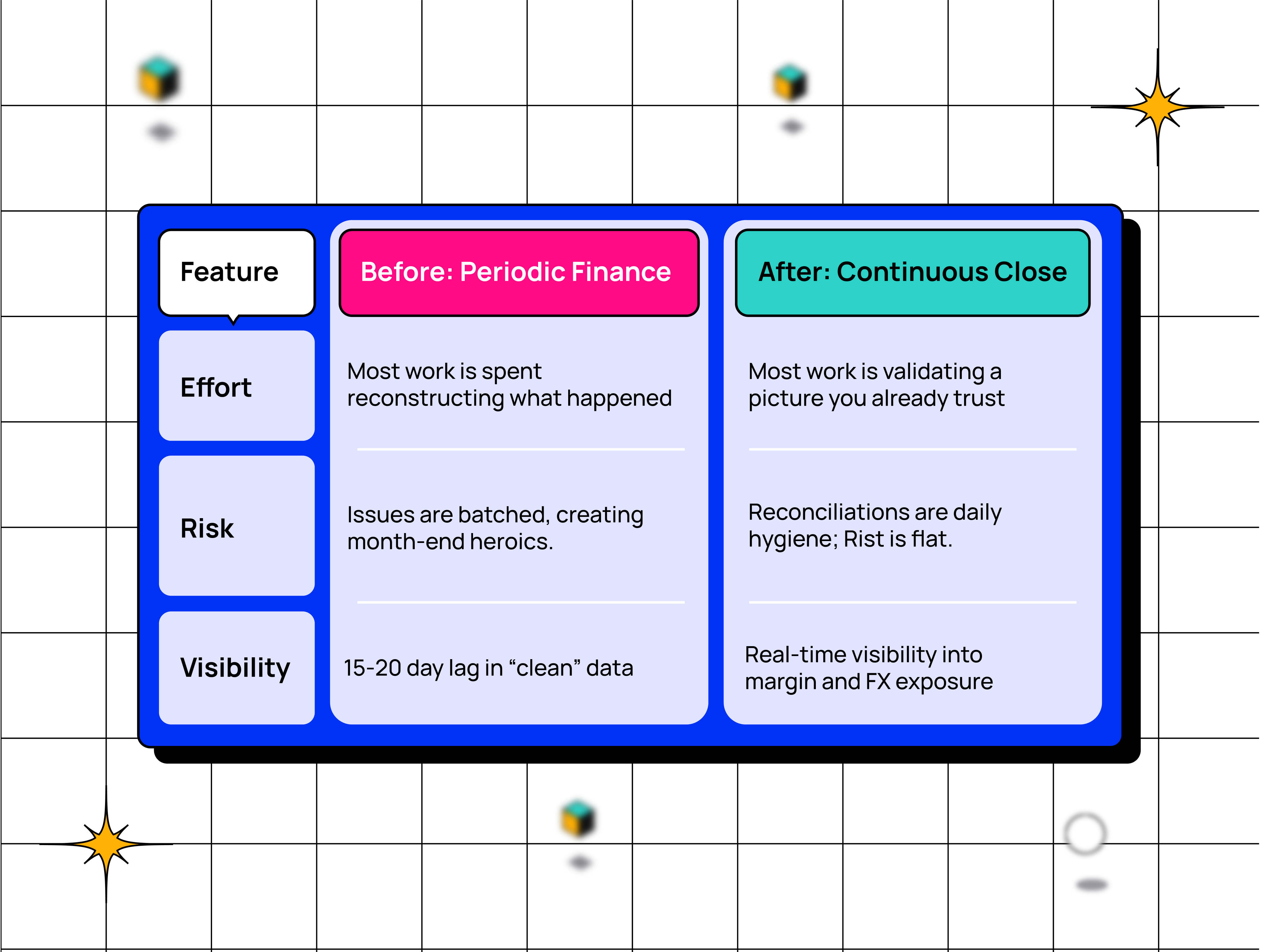 | Feature | Before: Periodic Finance | After: Continuous Close |
|---|---|---|
| Effort | Most work is spent reconstructing what happened | Most work is validating a picture you already trust |
| Risk | Issues are batched, creating month-end heroics. | Reconciliations are daily hygiene; Rist is flat. |
| Visibility | 15-20 day lag in “clean” data | Real-time visibility into margin and FX exposure |